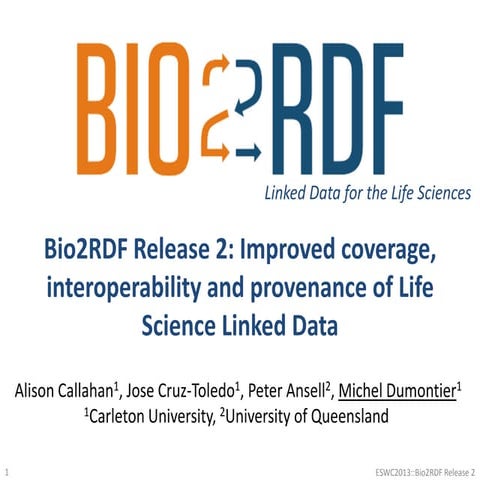 BIO2RDF
Linked Data for the Life Sciences

Bio2RDF Release 2: Improved coverage, interoperability and provenance of Life Science Linked Data

Alison Callahan$^1$, Jose Cruz-Toledo$^1$, Peter Ansell$^2$, Michel Dumontier$^1$
$^1$Carleton University, $^2$University of Queensland

1

ESWC2013::Bio2RDF Release 2